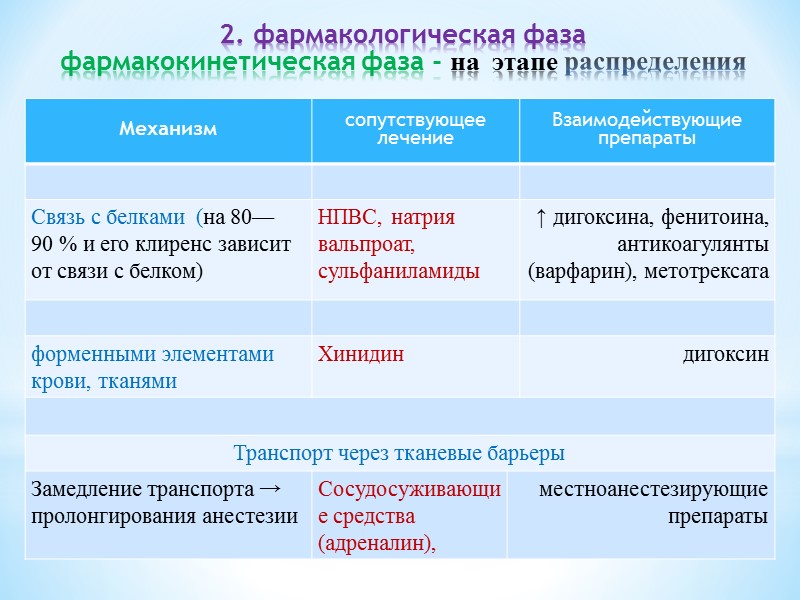 2. фармакологическая фаза
фармакокинетическая фаза - на этапе распределения

| Механизм | сопутствующее лечение | Взаимодействующие препараты |
|---|---|---|
| | | |
| Связь с белками (на 80—90 % и его клиренс зависит от связи с белком) | НПВС, натрия вальпроат, сульфаниламиды | ↑ дигоксина, фенитоина, антикоагулянты (варфарин), метотрексата |
| | | |
| форменными элементами крови, тканями | Хинидин | дигоксин |
| | | |
| Транспорт через тканевые барьеры | | |
| Замедление транспорта → пролонгирования анестезии | Сосудосуживающие средства (адреналин), | местноанестезирующие препараты |